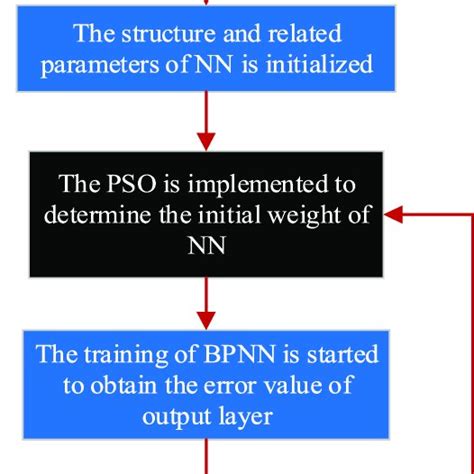 The structure and related parameters of NN is initialized

The PSO is implemented to determine the initial weight of NN

The training of BPNN is started to obtain the error value of output layer